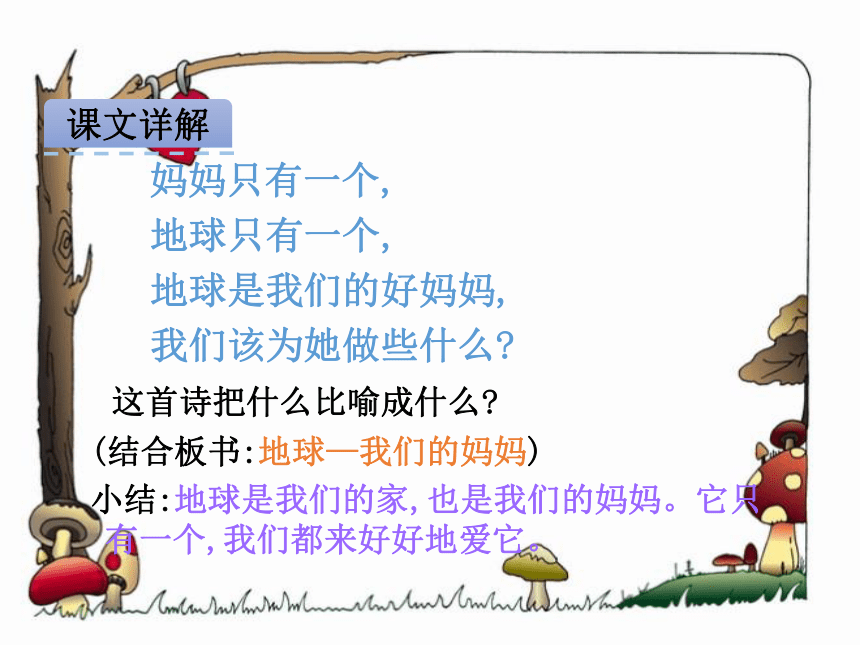 课文详解

妈妈只有一个，
地球只有一个，
地球是我们的好妈妈，
我们该为她做些什么？

这首诗把什么比喻成什么？
(结合板书:地球—我们的妈妈)
小结:地球是我们的家，也是我们的妈妈。它只有一个，我们都来好好地爱它。